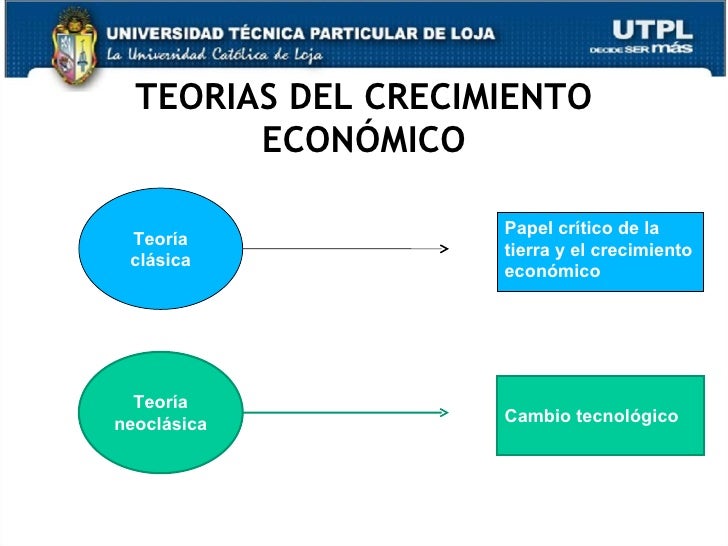 UNIVERSIDAD TÉCNICA PARTICULAR DE LOJA
La Universidad Católica de Loja

UTPL
DECIDE SER más

TEORIAS DEL CRECIMIENTO ECONÓMICO

Teoría clásica

Papel crítico de la tierra y el crecimiento económico

Teoría neoclásica

Cambio tecnológico